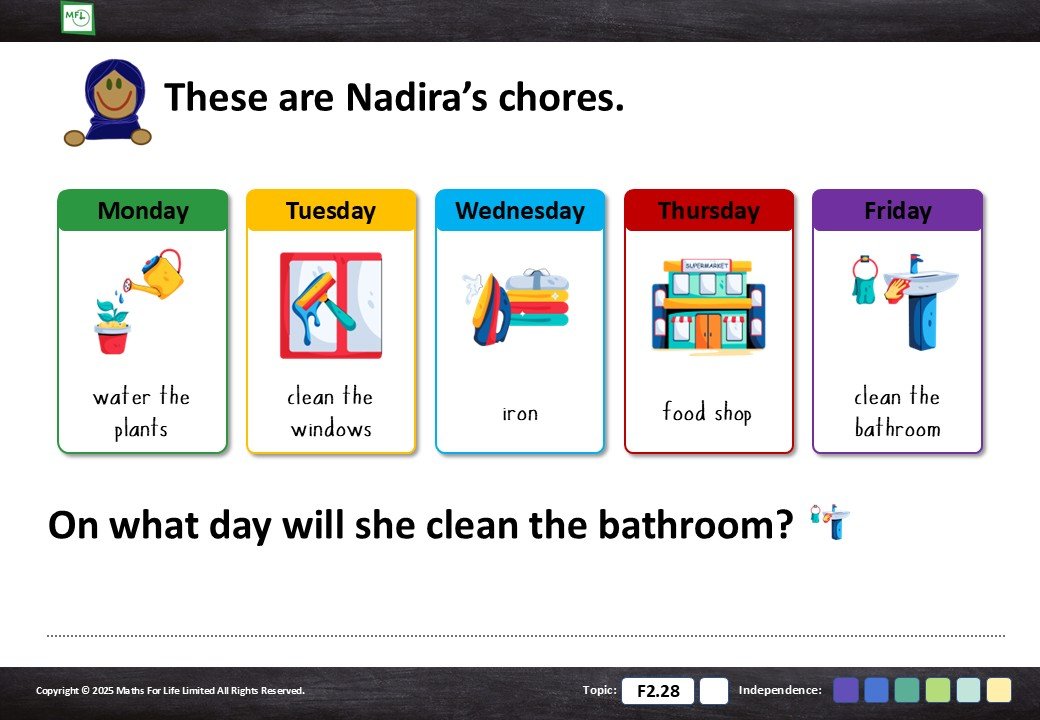 MFL

These are Nadira's chores.

| Monday | Tuesday | Wednesday | Thursday | Friday |
|---|---|---|---|---|
| water the plants | clean the windows | iron | SUPERMARKET food shop | clean the bathroom |

On what day will she clean the bathroom?

Copyright © 2025 Maths For Life Limited All Rights Reserved.

Topic: F2.28

Independence: